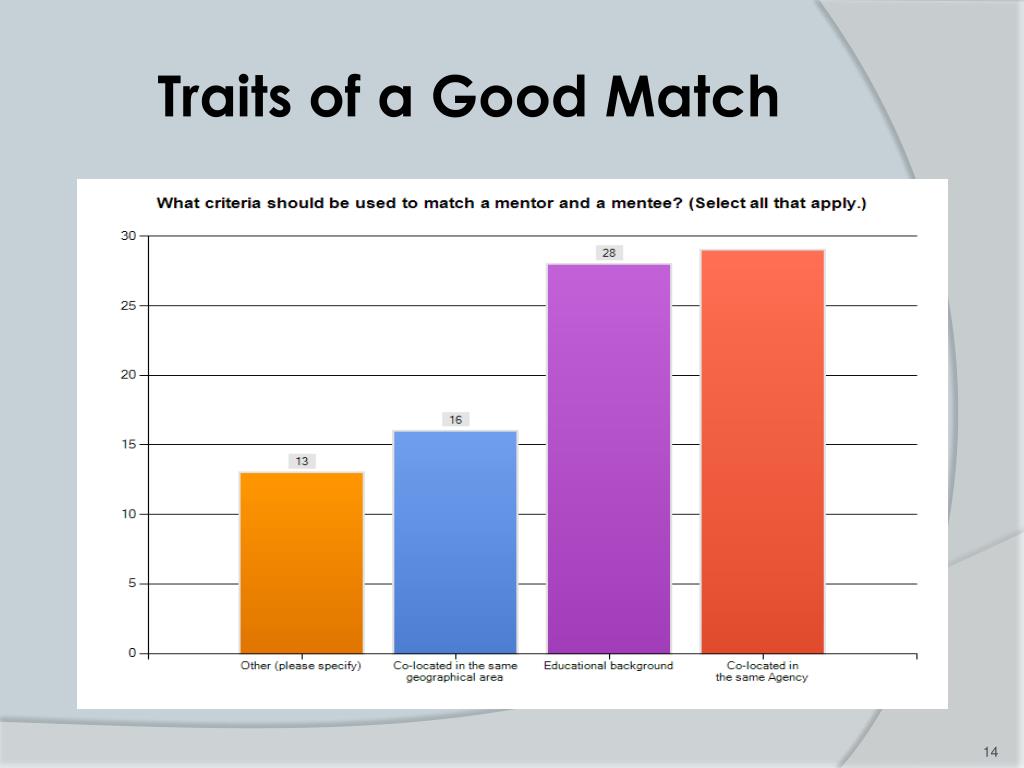 Traits of a Good Match

What criteria should be used to match a mentor and a mentee? (Select all that apply.)

30
25
20
15
10
5
0

13
16
28

Other (please specify)
Co-located in the same geographical area
Educational background
Co-located in the same Agency

14